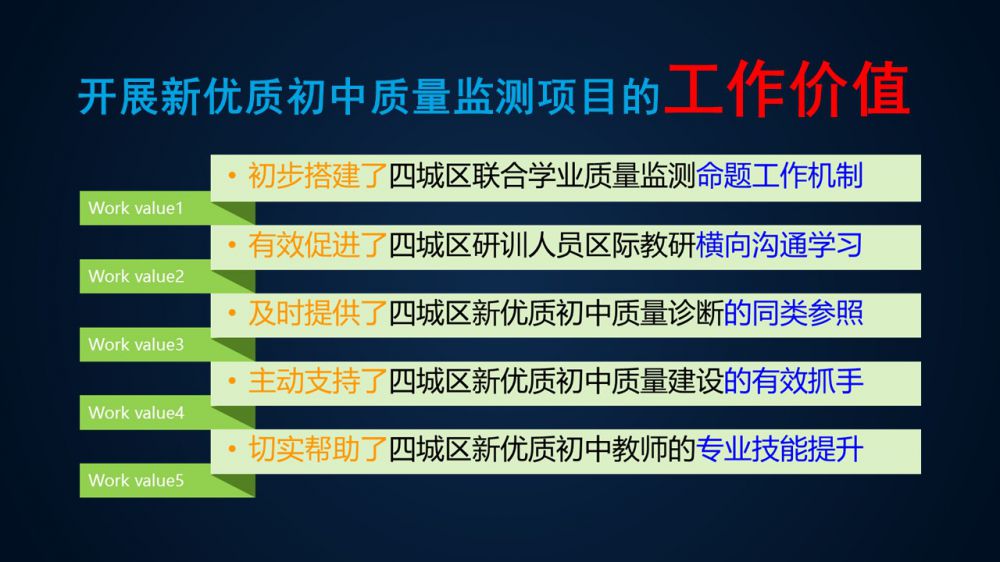 开展新优质初中质量监测项目的工作价值

• 初步搭建了四城区联合学业质量监测命题工作机制

Work value1

• 有效促进了四城区研训人员区际教研横向沟通学习

Work value2

• 及时提供了四城区新优质初中质量诊断的同类参照

Work value3

• 主动支持了四城区新优质初中质量建设的有效抓手

Work value4

• 切实帮助了四城区新优质初中教师的专业技能提升

Work value5